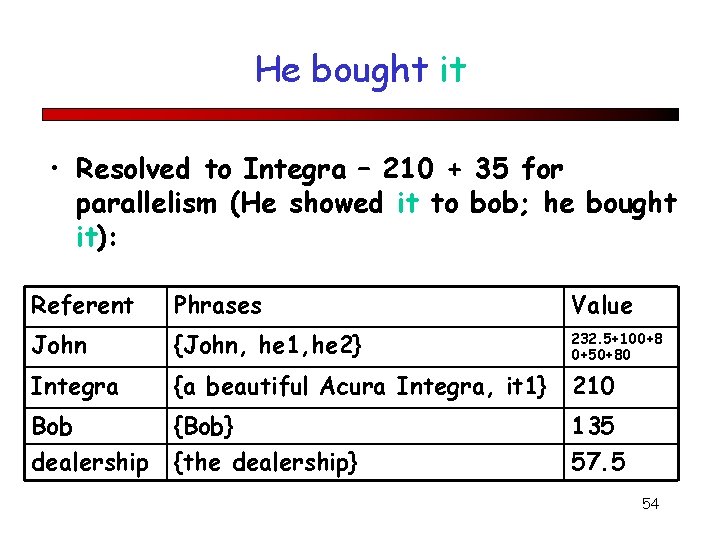 He bought it

• Resolved to Integra – 210 + 35 for parallelism (He showed it to bob; he bought it):

| Referent | Phrases | Value |
|---|---|---|
| John | {John, he1,he2} | 232.5+100+80+50+80 |
| Integra | {a beautiful Acura Integra, it1} | 210 |
| Bob | {Bob} | 135 |
| dealership | {the dealership} | 57.5 |

54